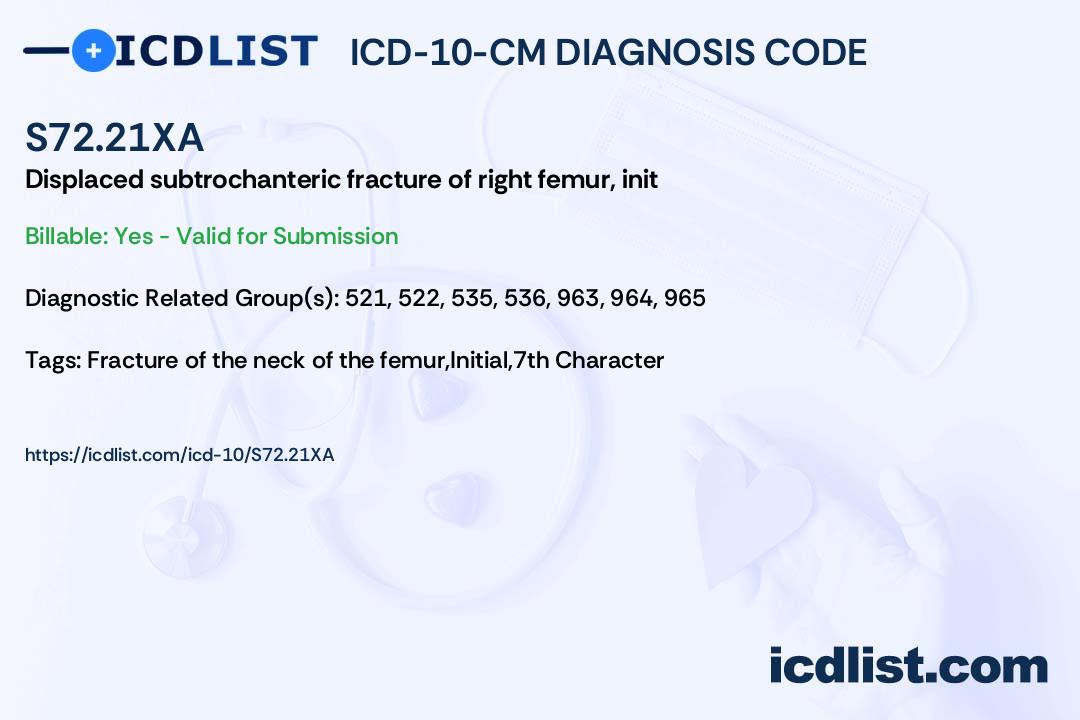 ICDLIST ICD-10-CM DIAGNOSIS CODE

S72.21XA

Displaced subtrochanteric fracture of right femur, init

Billable: Yes - Valid for Submission

Diagnostic Related Group(s): 521, 522, 535, 536, 963, 964, 965

Tags: Fracture of the neck of the femur,Initial,7th Character

https://icdlist.com/icd-10/S72.21XA

icdlist.com